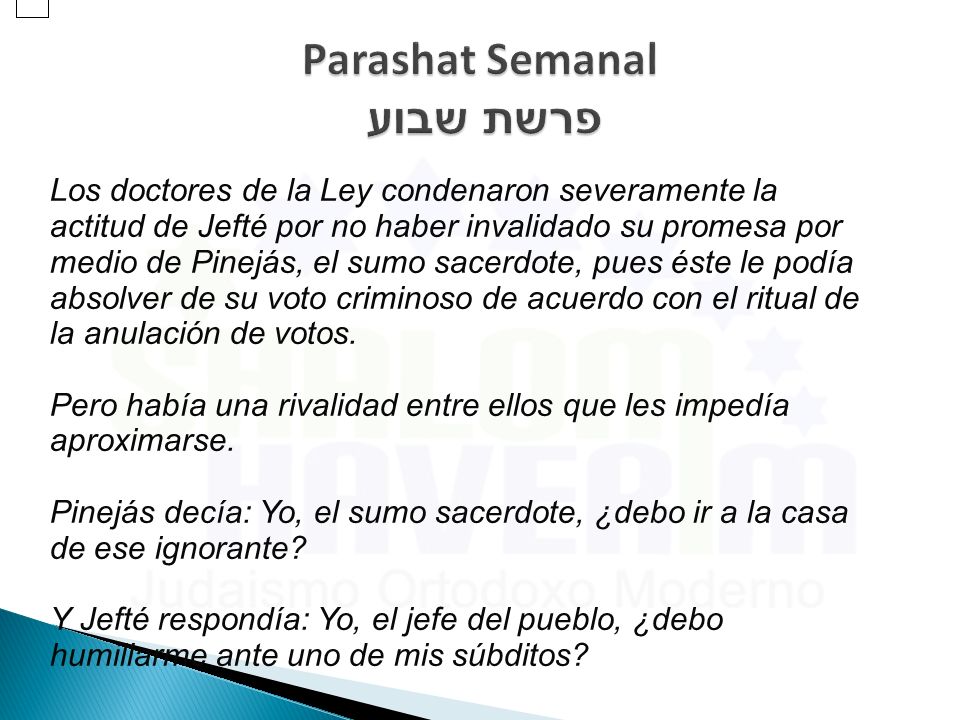 Parashat Semanal
פרשת שבוע

Los doctores de la Ley condenaron severamente la actitud de Jefté por no haber invalidado su promesa por medio de Pinejás, el sumo sacerdote, pues éste le podía absolver de su voto criminoso de acuerdo con el ritual de la anulación de votos.

Pero había una rivalidad entre ellos que les impedía aproximarse.

Pinejás decía: Yo, el sumo sacerdote, ¿debo ir a la casa de ese ignorante?

Y Jefté respondía: Yo, el jefe del pueblo, ¿debo humillarme ante uno de mis súbditos?

SHALOM HAVERIM
Judaismo Ortodoxo Moderno